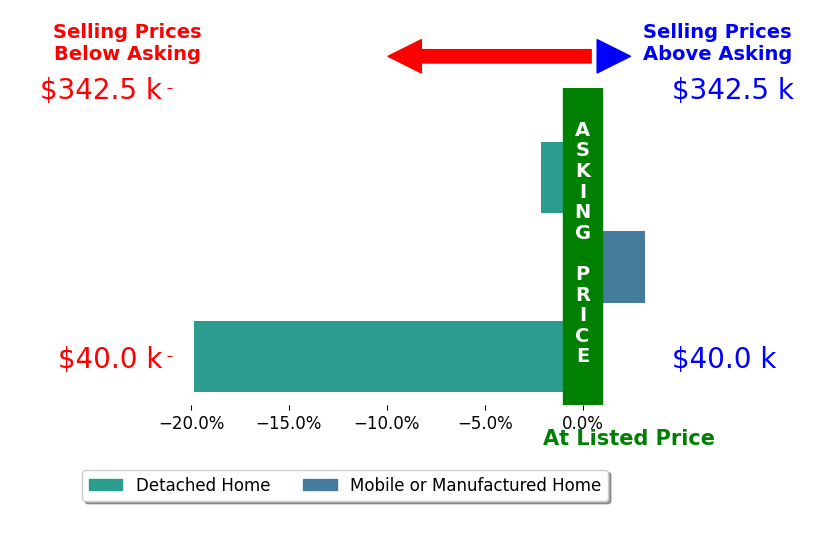 Selling Prices Below Asking

Selling Prices Above Asking

$342.5 k

$342.5 k

ASKING PRICE

$40.0 k

$40.0 k

−20.0% −15.0% −10.0% −5.0% 0.0%

At Listed Price

Detached Home

Mobile or Manufactured Home